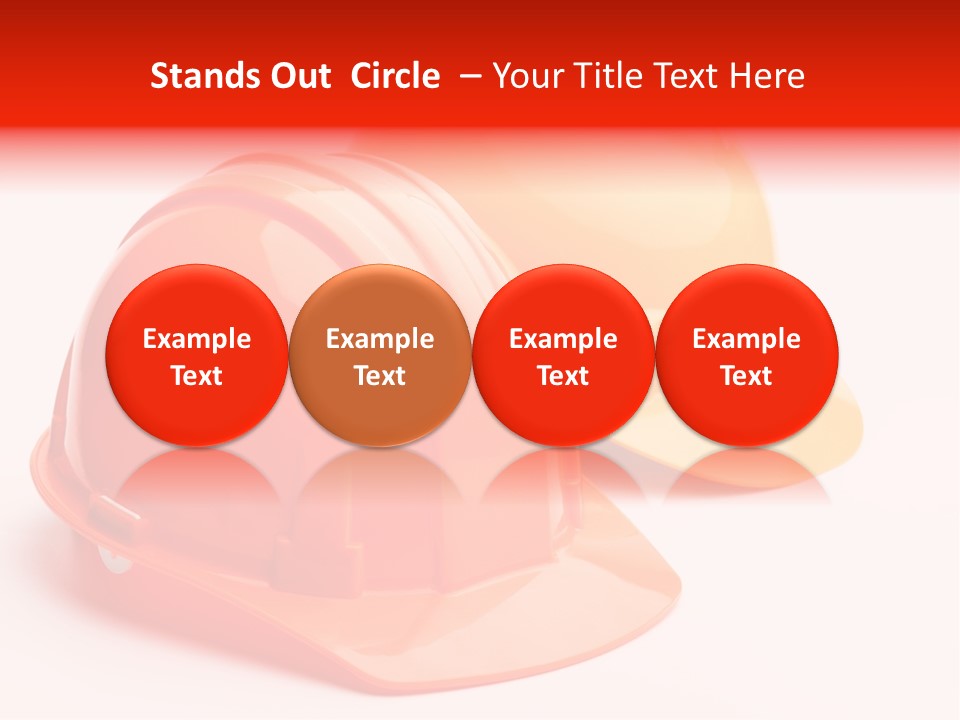 Stands Out Circle – Your Title Text Here

Example Text

Example Text

Example Text

Example Text